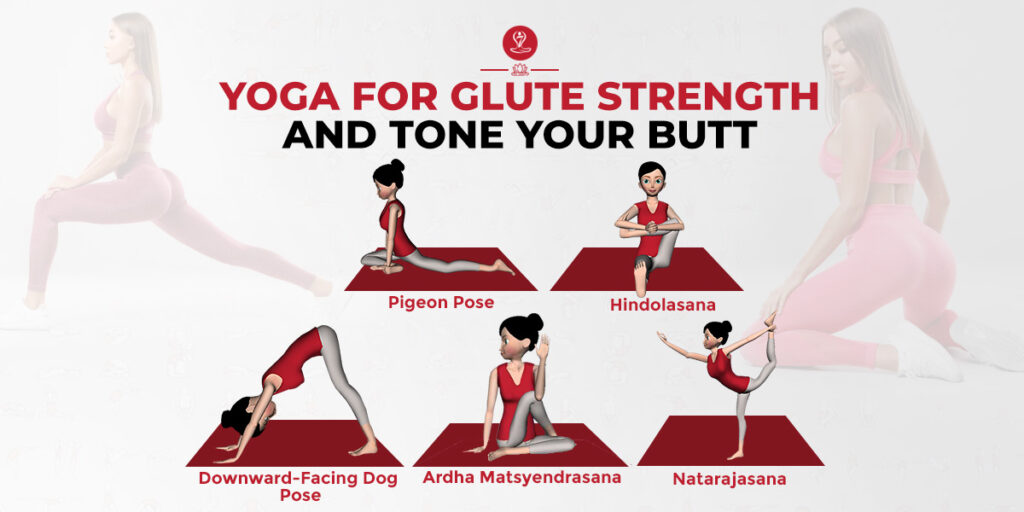 YOGA FOR GLUTE STRENGTH
AND TONE YOUR BUTT

Pigeon Pose

Hindolasana

Downward-Facing Dog Pose

Ardha Matsyendrasana

Natarajasana